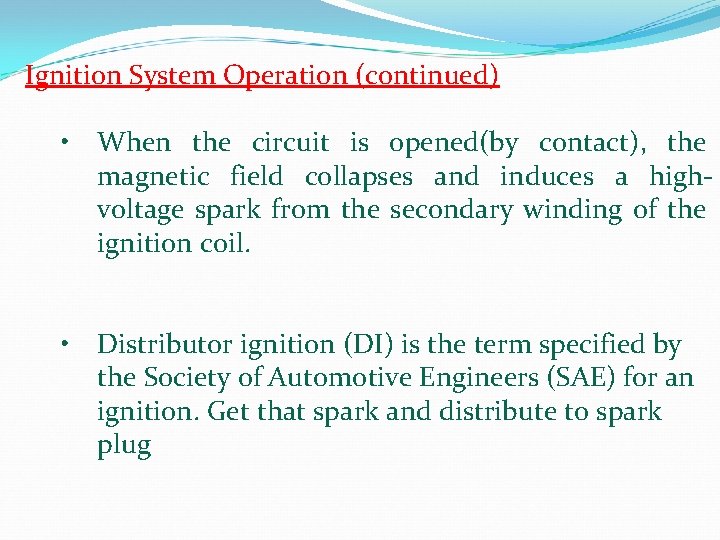 Ignition System Operation (continued)

• When the circuit is opened(by contact), the magnetic field collapses and induces a high-voltage spark from the secondary winding of the ignition coil.

• Distributor ignition (DI) is the term specified by the Society of Automotive Engineers (SAE) for an ignition. Get that spark and distribute to spark plug